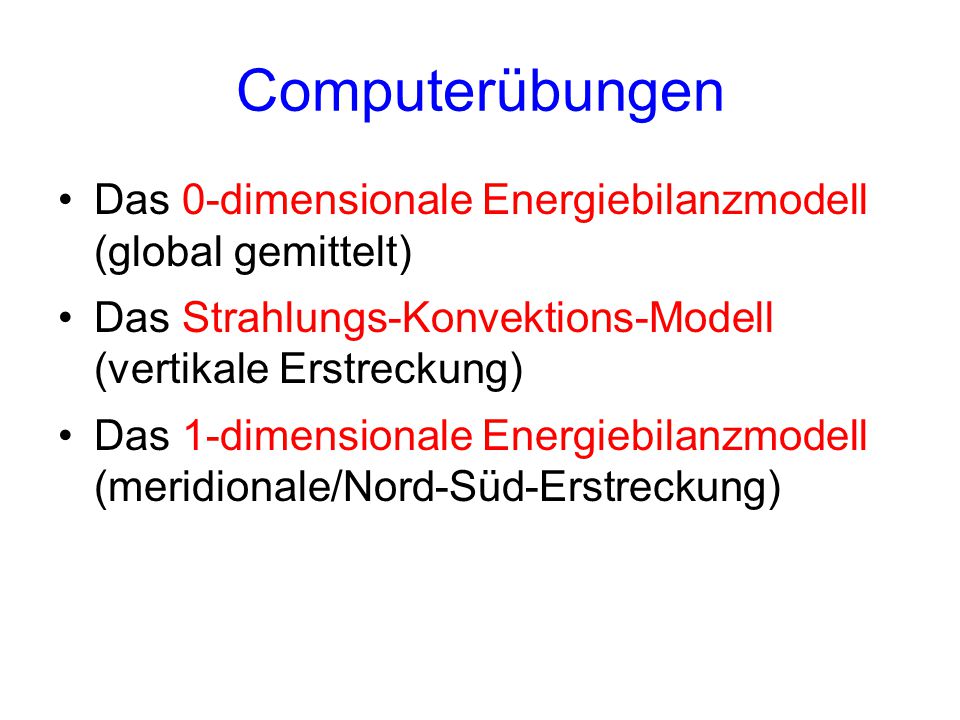 Computerübungen

• Das 0-dimensionale Energiebilanzmodell (global gemittelt)

• Das Strahlungs-Konvektions-Modell (vertikale Erstreckung)

• Das 1-dimensionale Energiebilanzmodell (meridionale/Nord-Süd-Erstreckung)